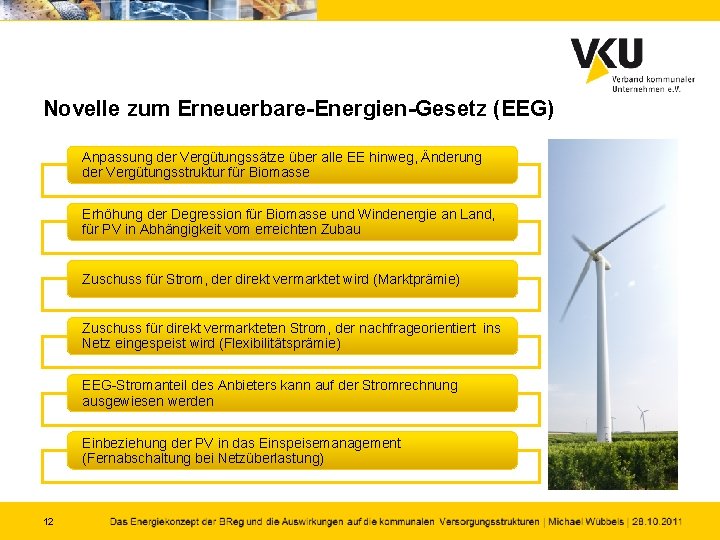 VKU
Verband kommunaler Unternehmen e.V.

Novelle zum Erneuerbare-Energien-Gesetz (EEG)

Anpassung der Vergütungssätze über alle EE hinweg, Änderung der Vergütungsstruktur für Biomasse

Erhöhung der Degression für Biomasse und Windenergie an Land, für PV in Abhängigkeit vom erreichten Zubau

Zuschuss für Strom, der direkt vermarktet wird (Marktprämie)

Zuschuss für direkt vermarkteten Strom, der nachfrageorientiert ins Netz eingespeist wird (Flexibilitätsprämie)

EEG-Stromanteil des Anbieters kann auf der Stromrechnung ausgewiesen werden

Einbeziehung der PV in das Einspeisemanagement (Fernabschaltung bei Netzüberlastung)

12 Das Energiekonzept der BReg und die Auswirkungen auf die kommunalen Versorgungsstrukturen | Michael Wübbels | 28.10.2011